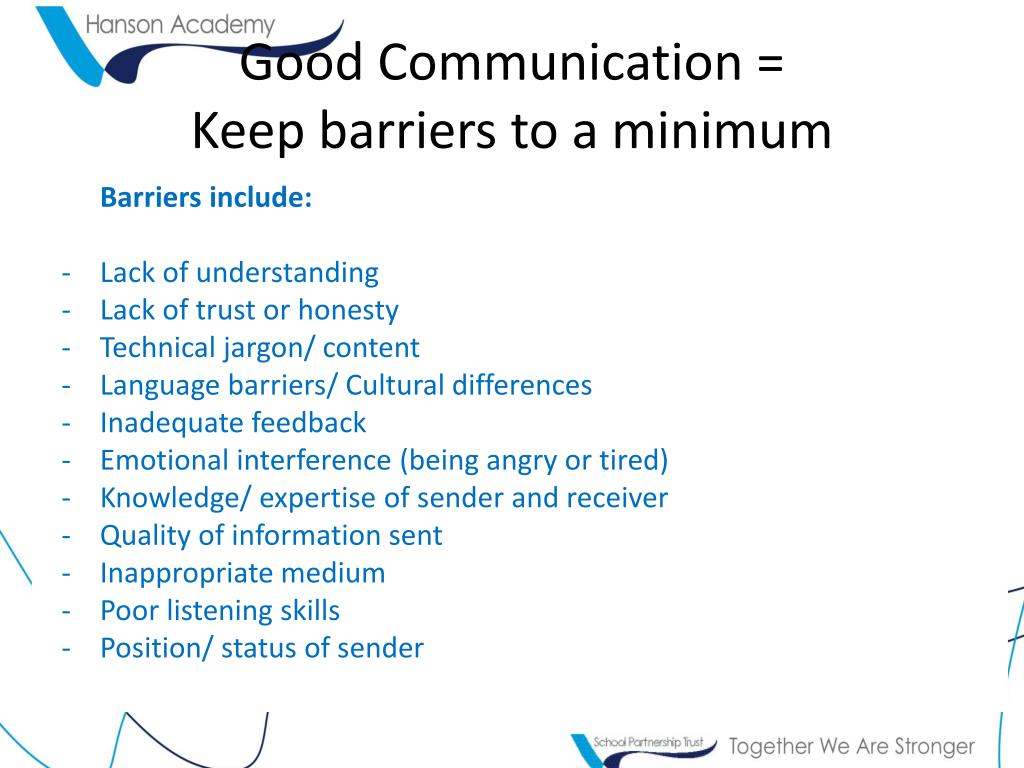 Hanson Academy

Good Communication =
Keep barriers to a minimum

Barriers include:

- Lack of understanding
- Lack of trust or honesty
- Technical jargon/ content
- Language barriers/ Cultural differences
- Inadequate feedback
- Emotional interference (being angry or tired)
- Knowledge/ expertise of sender and receiver
- Quality of information sent
- Inappropriate medium
- Poor listening skills
- Position/ status of sender

School Partnership Trust Together We Are Stronger